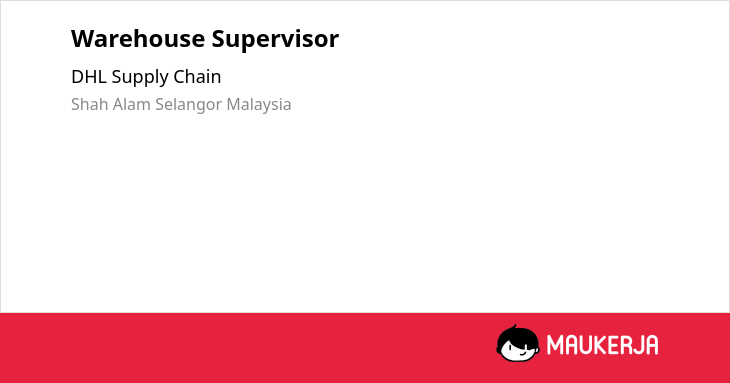 Warehouse Supervisor

DHL Supply Chain

Shah Alam Selangor Malaysia

MAUKERJA